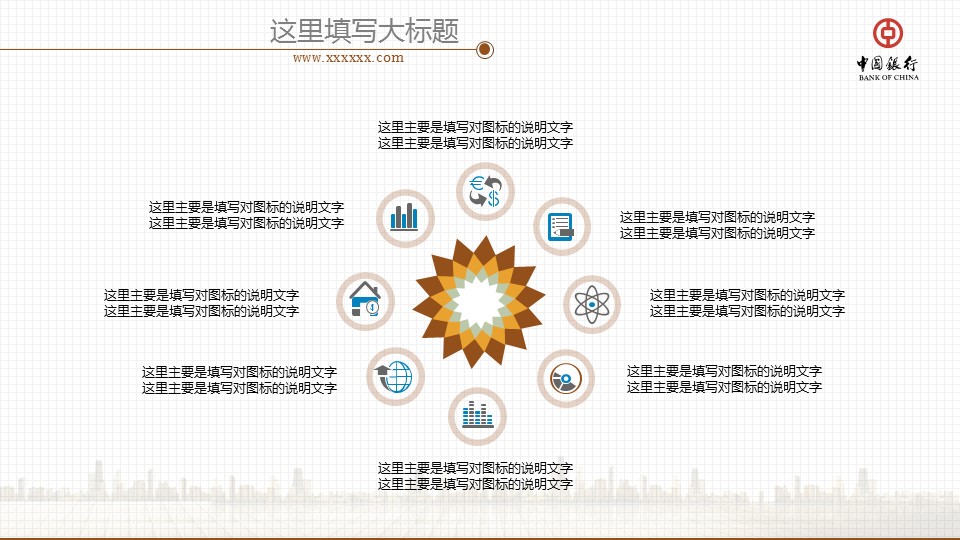 这里填写大标题

www.xxxxxx.com

中国银行
BANK OF CHINA

这里主要是填写对图标的说明文字
这里主要是填写对图标的说明文字

这里主要是填写对图标的说明文字
这里主要是填写对图标的说明文字

这里主要是填写对图标的说明文字
这里主要是填写对图标的说明文字

这里主要是填写对图标的说明文字
这里主要是填写对图标的说明文字

这里主要是填写对图标的说明文字
这里主要是填写对图标的说明文字

这里主要是填写对图标的说明文字
这里主要是填写对图标的说明文字

这里主要是填写对图标的说明文字
这里主要是填写对图标的说明文字

这里主要是填写对图标的说明文字
这里主要是填写对图标的说明文字